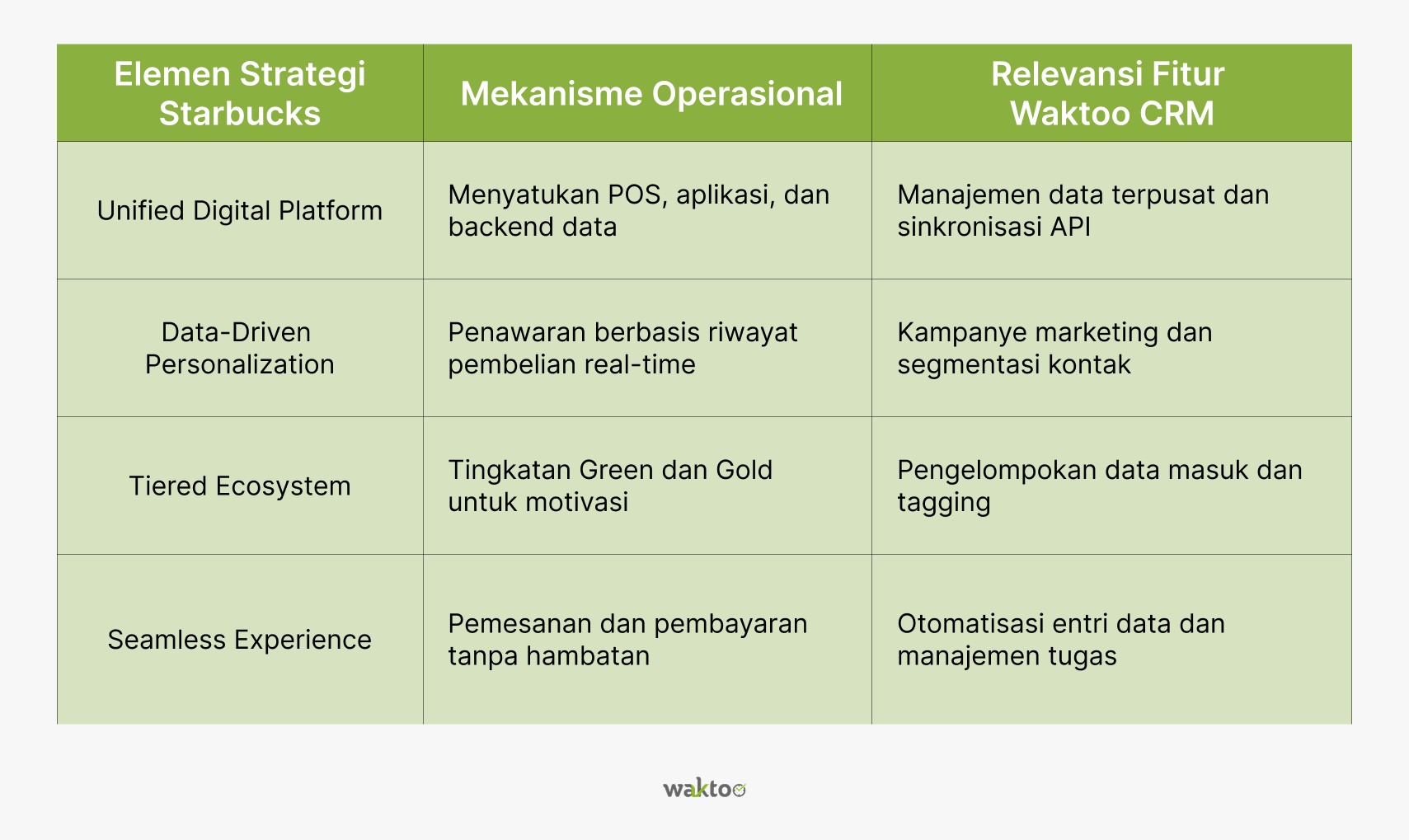 | Elemen Strategi Starbucks | Mekanisme Operasional | Relevansi Fitur Waktoo CRM |
|---|---|---|
| Unified Digital Platform | Menyatukan POS, aplikasi, dan backend data | Manajemen data terpusat dan sinkronisasi API |
| Data-Driven Personalization | Penawaran berbasis riwayat pembelian real-time | Kampanye marketing dan segmentasi kontak |
| Tiered Ecosystem | Tingkatan Green dan Gold untuk motivasi | Pengelompokan data masuk dan tagging |
| Seamless Experience | Pemesanan dan pembayaran tanpa hambatan | Otomatisasi entri data dan manajemen tugas |

waktoo